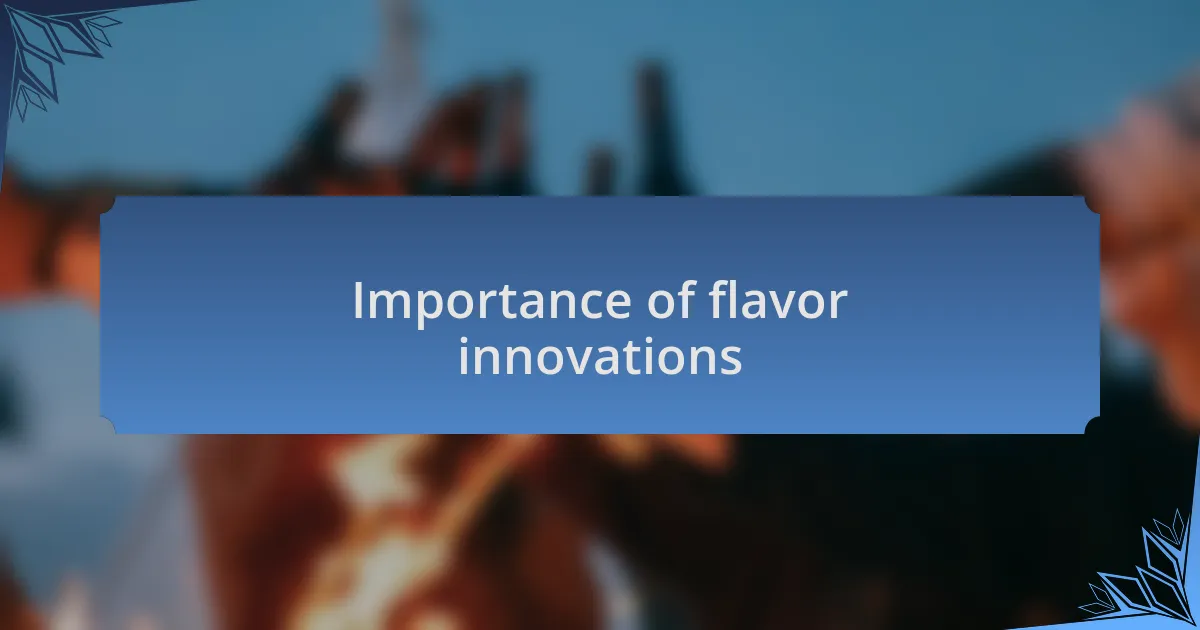 Importance of flavor innovations